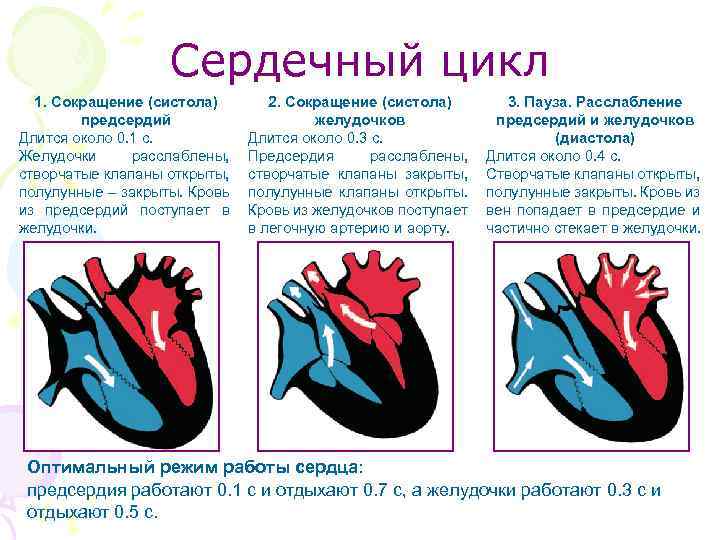 Сердечный цикл

1. Сокращение (систола) предсердий

Длится около 0.1 с.

Желудочки расслаблены, створчатые клапаны открыты, полулунные – закрыты. Кровь из предсердий поступает в желудочки.

2. Сокращение (систола) желудочков

Длится около 0.3 с.

Предсердия расслаблены, створчатые клапаны закрыты, полулунные клапаны открыты. Кровь из желудочков поступает в легочную артерию и аорту.

3. Пауза. Расслабление предсердий и желудочков (диастола)

Длится около 0.4 с.

Створчатые клапаны открыты, полулунные закрыты. Кровь из вен попадает в предсердие и частично стекает в желудочки.

Оптимальный режим работы сердца:
предсердия работают 0.1 с и отдыхают 0.7 с, а желудочки работают 0.3 с и отдыхают 0.5 с.